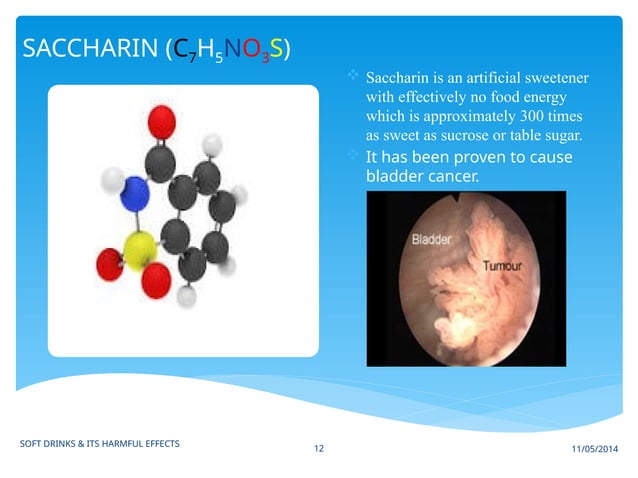 SACCHARIN ($C_7H_5NO_3S$)

Saccharin is an artificial sweetener with effectively no food energy which is approximately 300 times as sweet as sucrose or table sugar.

It has been proven to cause bladder cancer.

Bladder

Tumour

SOFT DRINKS & ITS HARMFUL EFFECTS

12

11/05/2014